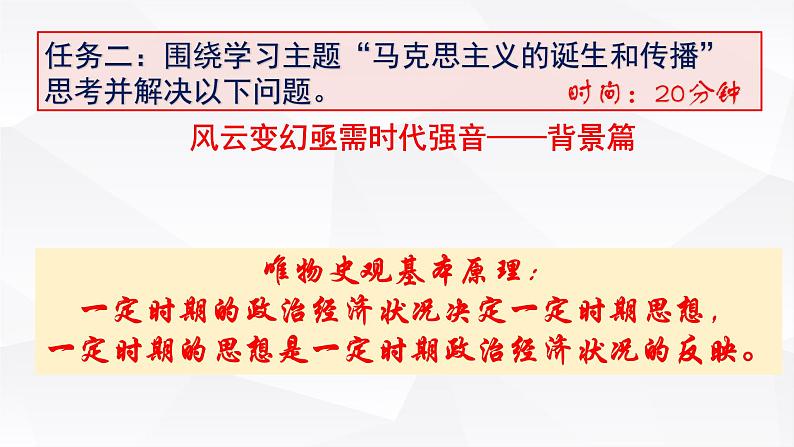 任务二：围绕学习主题“马克思主义的诞生和传播”思考并解决以下问题。

时间：20分钟

风云变幻亟需时代强音——背景篇

唯物史观基本原理：
一定时期的政治经济状况决定一定时期思想，
一定时期的思想是一定时期政治经济状况的反映。